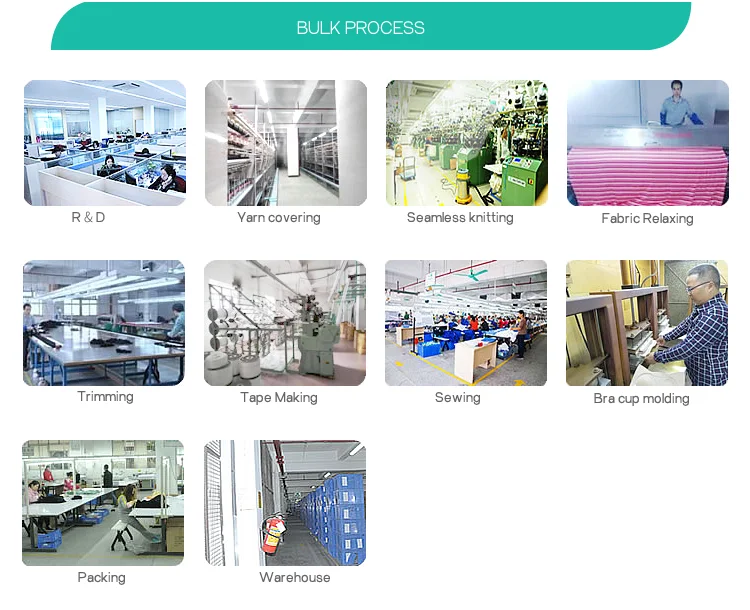 BULK PROCESS

R & D

Yarn covering

Seamless knitting

Fabric Relaxing

Trimming

Tape Making

Sewing

Bra cup molding

Packing

Warehouse